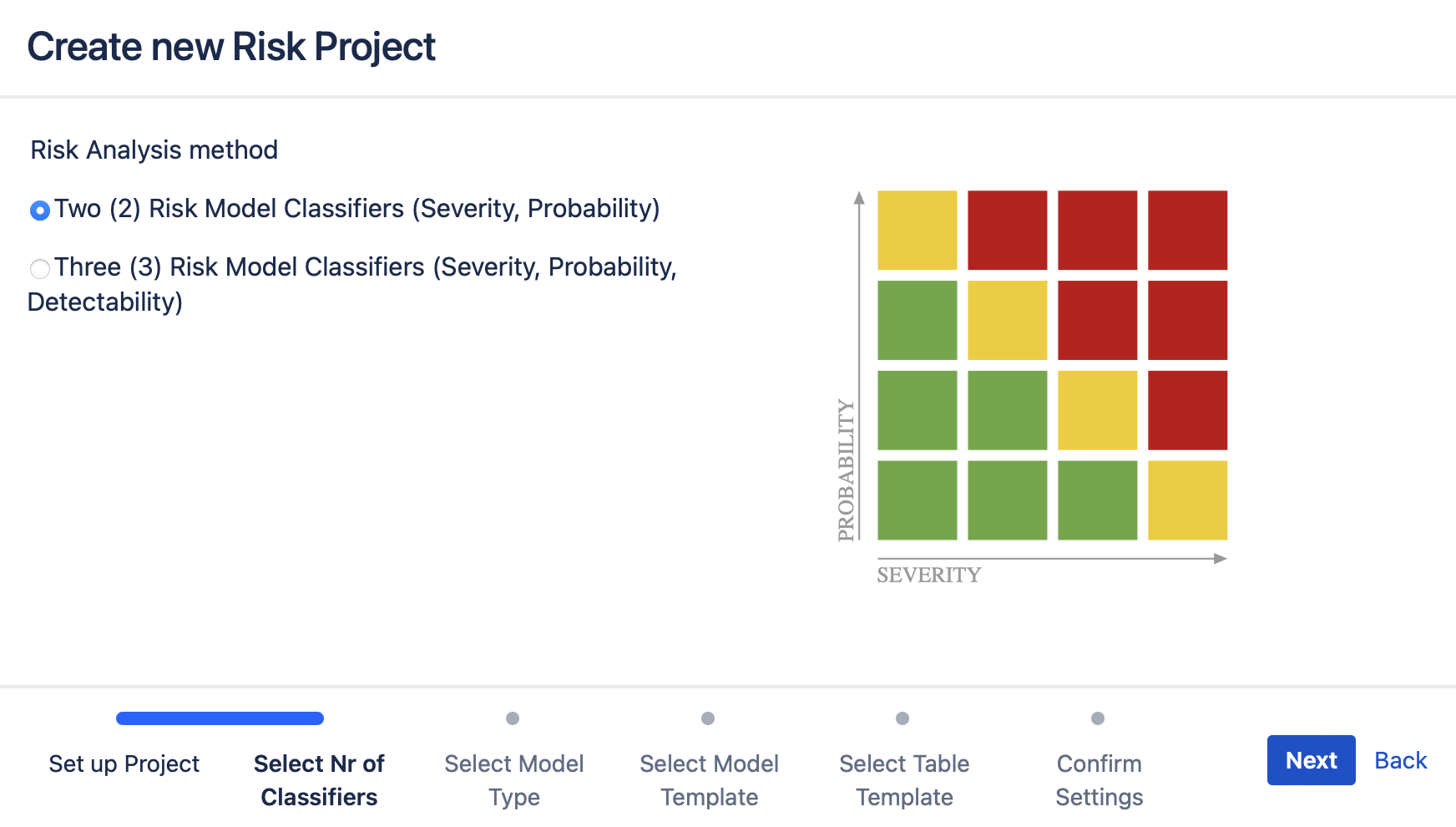 Create new Risk Project

Risk Analysis method

Two (2) Risk Model Classifiers (Severity, Probability)

Three (3) Risk Model Classifiers (Severity, Probability, Detectability)

PROBABILITY

SEVERITY

Set up Project

Select Nr of Classifiers

Select Model Type

Select Model Template

Select Table Template

Confirm Settings

Next

Back